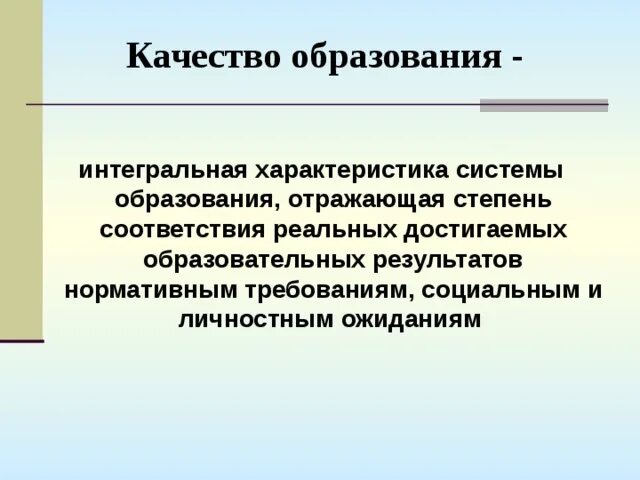 Качество образования -

интегральная характеристика системы образования, отражающая степень соответствия реальных достигаемых образовательных результатов нормативным требованиям, социальным и личностным ожиданиям